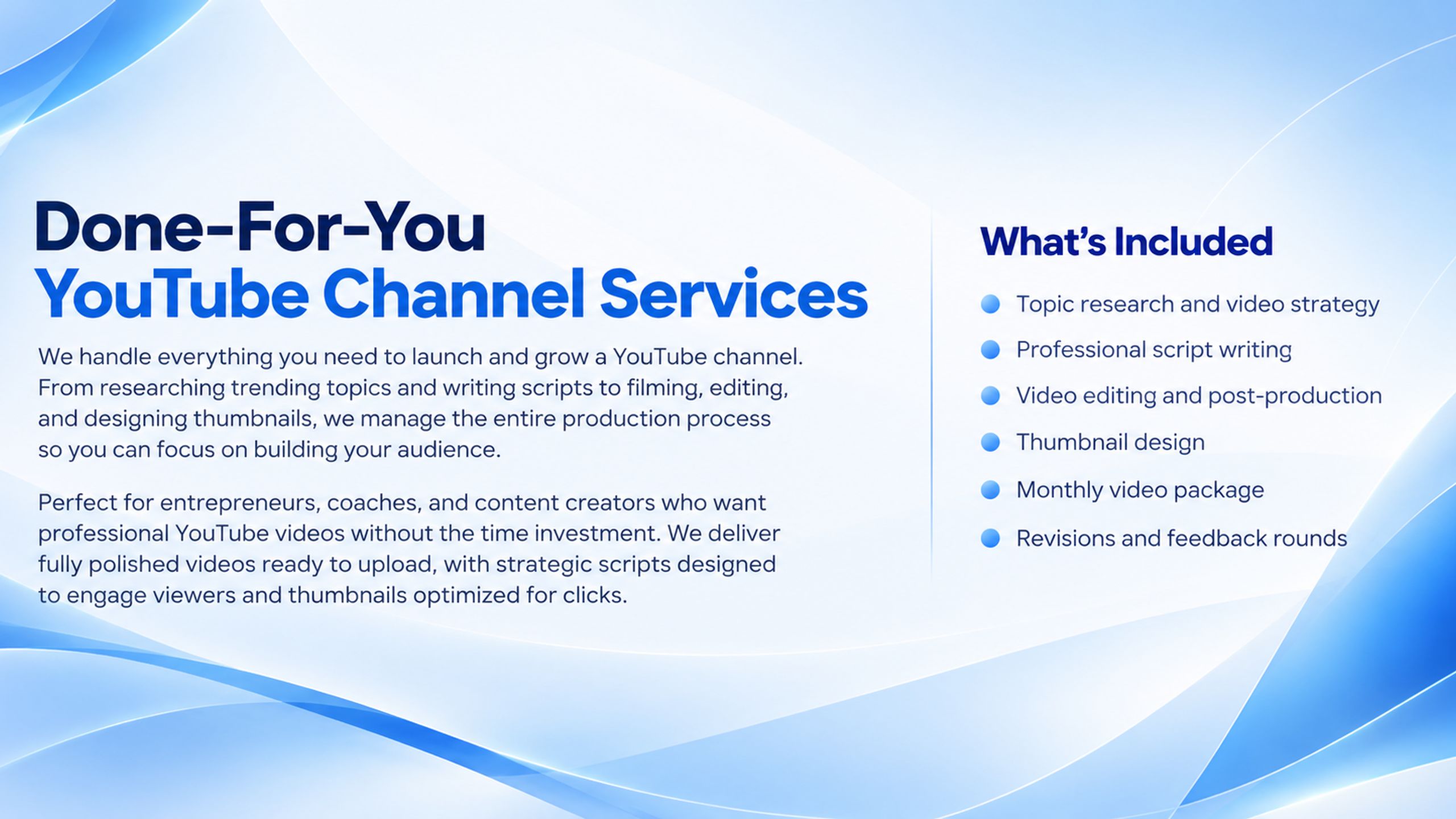 Done-For-You
YouTube Channel Services

We handle everything you need to launch and grow a YouTube channel. From researching trending topics and writing scripts to filming, editing, and designing thumbnails, we manage the entire production process so you can focus on building your audience.

Perfect for entrepreneurs, coaches, and content creators who want professional YouTube videos without the time investment. We deliver fully polished videos ready to upload, with strategic scripts designed to engage viewers and thumbnails optimized for clicks.

What's Included

• Topic research and video strategy
• Professional script writing
• Video editing and post-production
• Thumbnail design
• Monthly video package
• Revisions and feedback rounds